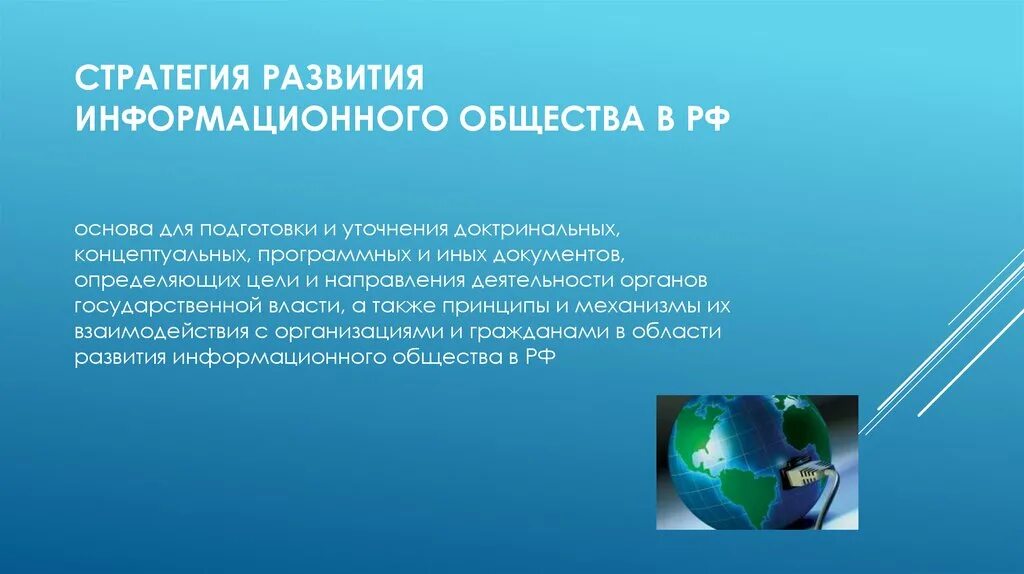 СТРАТЕГИЯ РАЗВИТИЯ ИНФОРМАЦИОННОГО ОБЩЕСТВА В РФ

основа для подготовки и уточнения доктринальных, концептуальных, программных и иных документов, определяющих цели и направления деятельности органов государственной власти, а также принципы и механизмы их взаимодействия с организациями и гражданами в области развития информационного общества в РФ